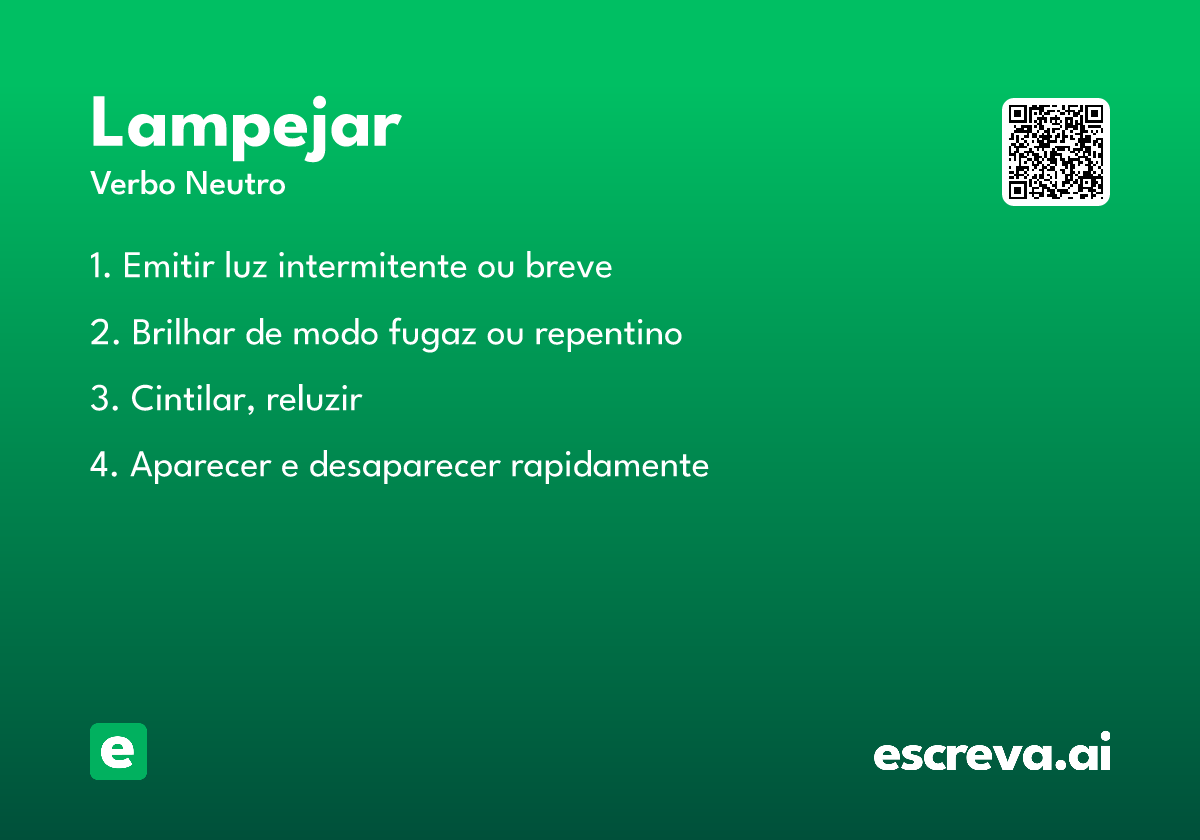 Lampejar
Verbo Neutro

1. Emitir luz intermitente ou breve

2. Brilhar de modo fugaz ou repentino

3. Cintilar, reluzir

4. Aparecer e desaparecer rapidamente

e

escreva.ai